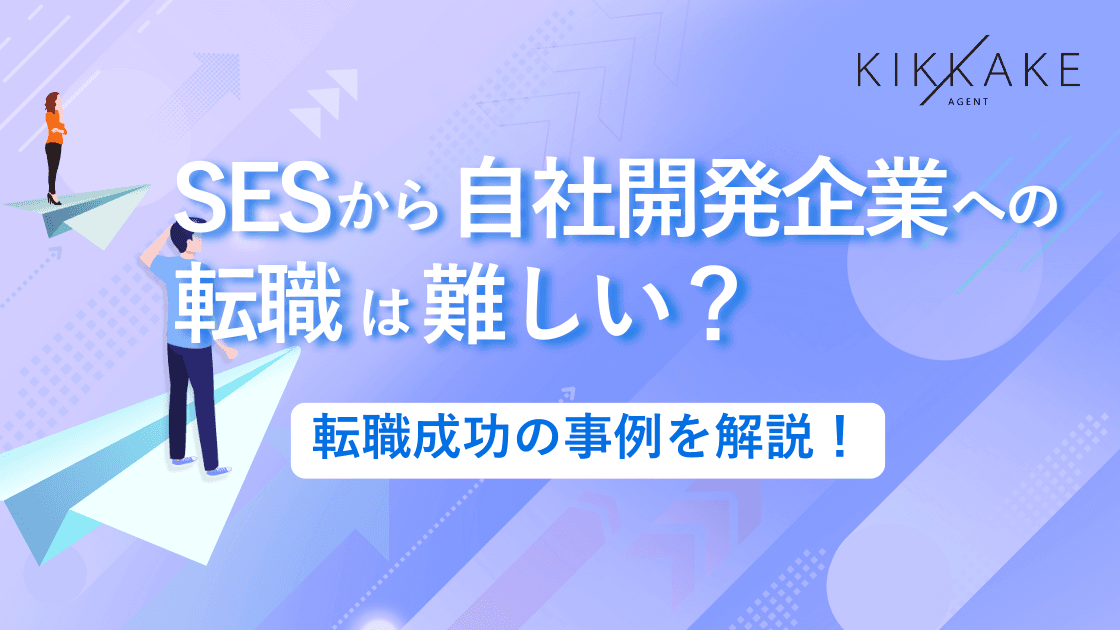 KIKKAKE
AGENT

SESから自社開発企業への転職は難しい？

転職成功の事例を解説！